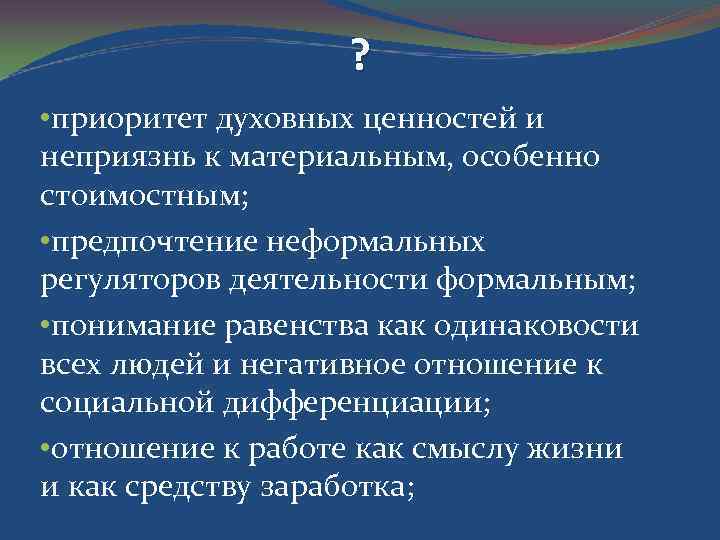 ?

•приоритет духовных ценностей и неприязнь к материальным, особенно стоимостным;

•предпочтение неформальных регуляторов деятельности формальным;

•понимание равенства как одинаковости всех людей и негативное отношение к социальной дифференциации;

•отношение к работе как смыслу жизни и как средству заработка;